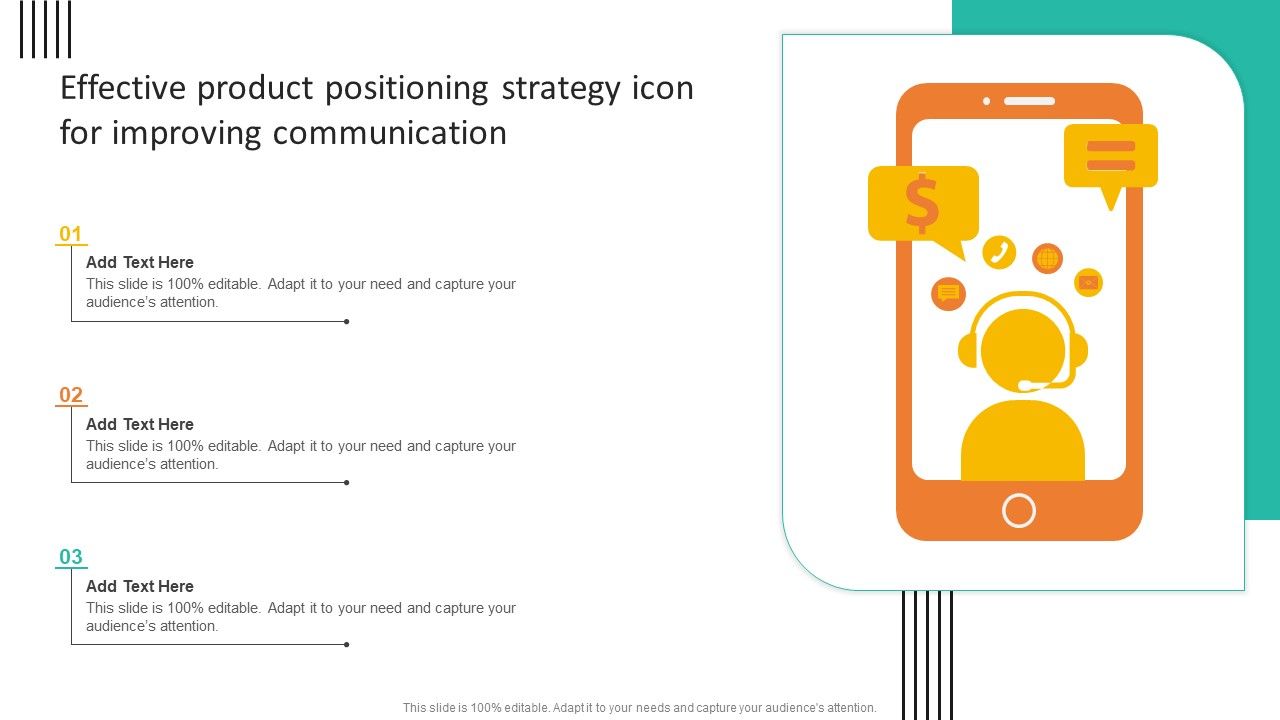 Effective product positioning strategy icon for improving communication

01
Add Text Here
This slide is 100% editable. Adapt it to your need and capture your audience's attention.

02
Add Text Here
This slide is 100% editable. Adapt it to your need and capture your audience's attention.

03
Add Text Here
This slide is 100% editable. Adapt it to your need and capture your audience's attention.

$

This slide is 100% editable. Adapt it to your needs and capture your audience's attention.